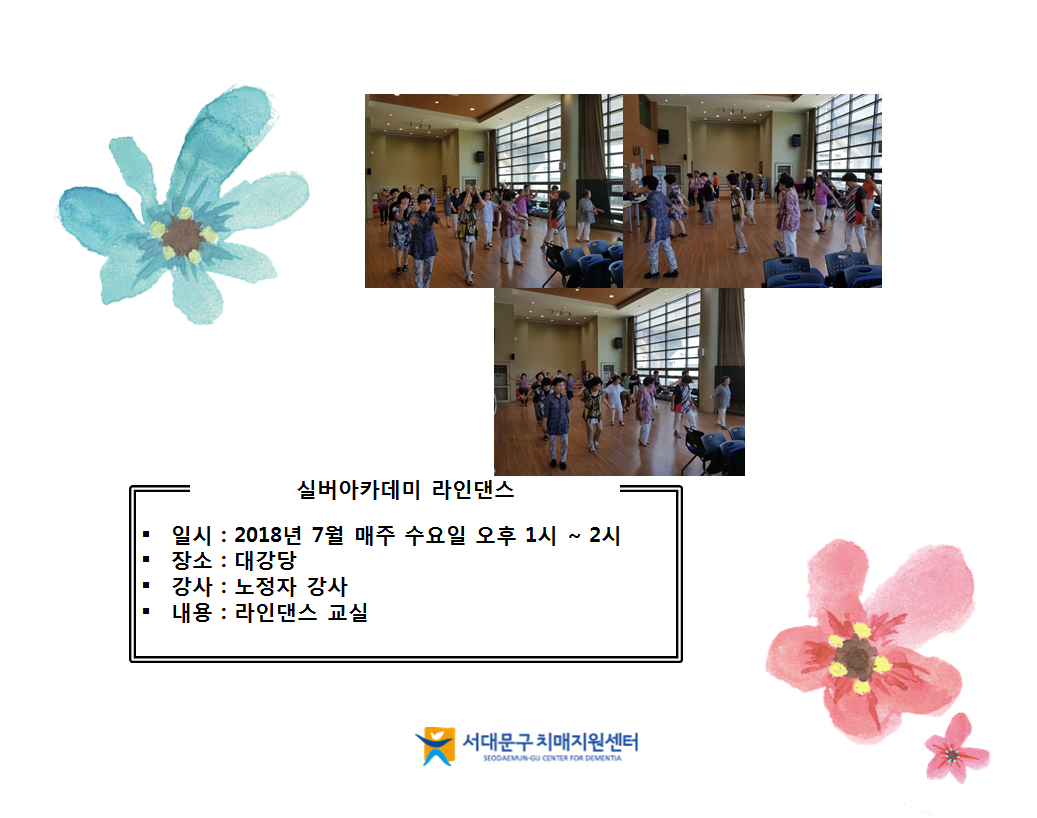 실버아카데미 라인댄스

▪ 일시 : 2018년 7월 매주 수요일 오후 1시 ~ 2시
▪ 장소 : 대강당
▪ 강사 : 노정자 강사
▪ 내용 : 라인댄스 교실

서대문구치매지원센터
SEODAEMUN-GU CENTER FOR DEMENTIA